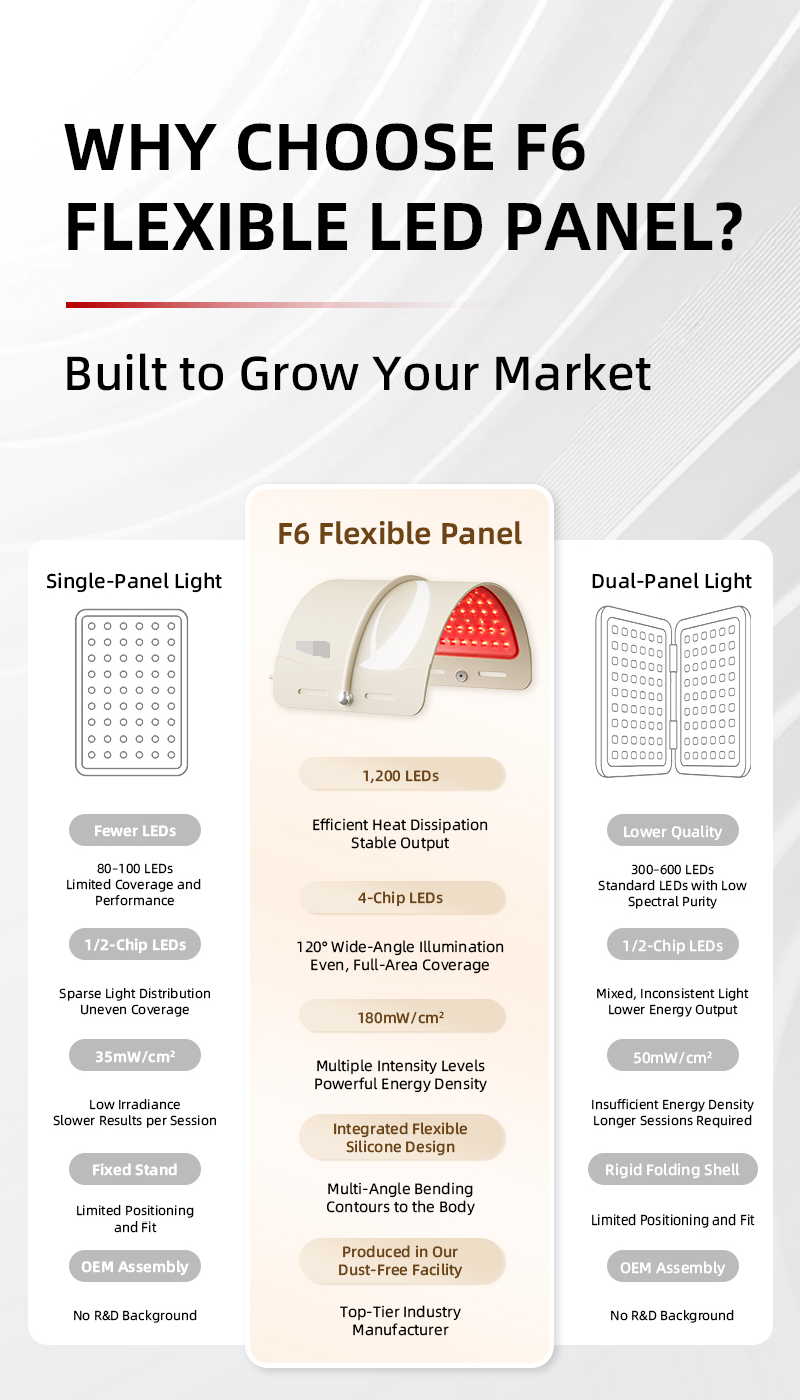 WHY CHOOSE F6 FLEXIBLE LED PANEL?

Built to Grow Your Market

Single-Panel Light

Fewer LEDs

80-100 LEDs
Limited Coverage and Performance

1/2-Chip LEDs

Sparse Light Distribution
Uneven Coverage

35mW/cm²

Low Irradiance
Slower Results per Session

Fixed Stand

Limited Positioning and Fit

OEM Assembly

No R&D Background

F6 Flexible Panel

1,200 LEDs

Efficient Heat Dissipation
Stable Output

4-Chip LEDs

120° Wide-Angle Illumination
Even, Full-Area Coverage

180mW/cm²

Multiple Intensity Levels
Powerful Energy Density

Integrated Flexible Silicone Design

Multi-Angle Bending
Contours to the Body

Produced in Our Dust-Free Facility

Top-Tier Industry Manufacturer

Dual-Panel Light

Lower Quality

300-600 LEDs
Standard LEDs with Low Spectral Purity

1/2-Chip LEDs

Mixed, Inconsistent Light
Lower Energy Output

50mW/cm²

Insufficient Energy Density
Longer Sessions Required

Rigid Folding Shell

Limited Positioning and Fit

OEM Assembly

No R&D Background